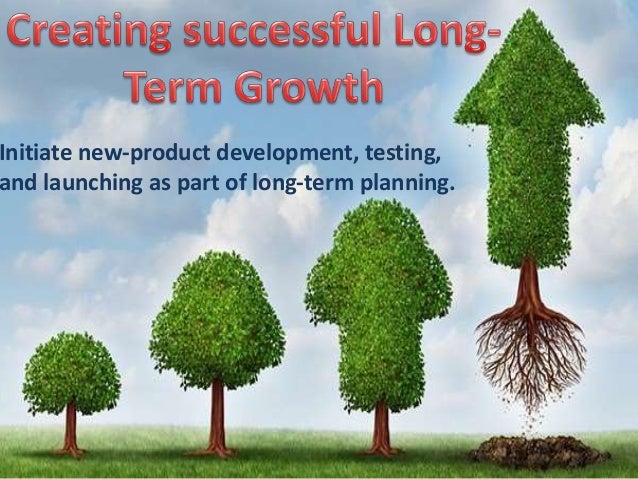 Creating successful Long-Term Growth

Initiate new-product development, testing, and launching as part of long-term planning.